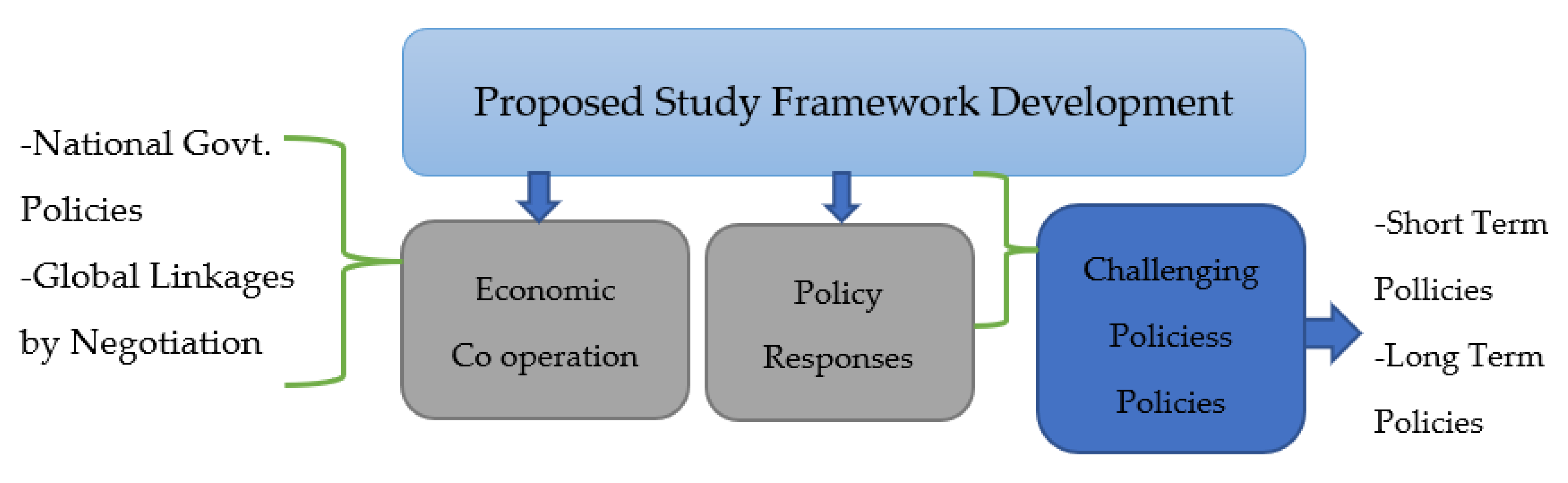 Proposed Study Framework Development

-National Govt.

Policies

-Global Linkages

by Negotiation

Economic

Co operation

Policy

Responses

Challenging

Policiess

Policies

-Short Term

Pollicies

-Long Term

Policies